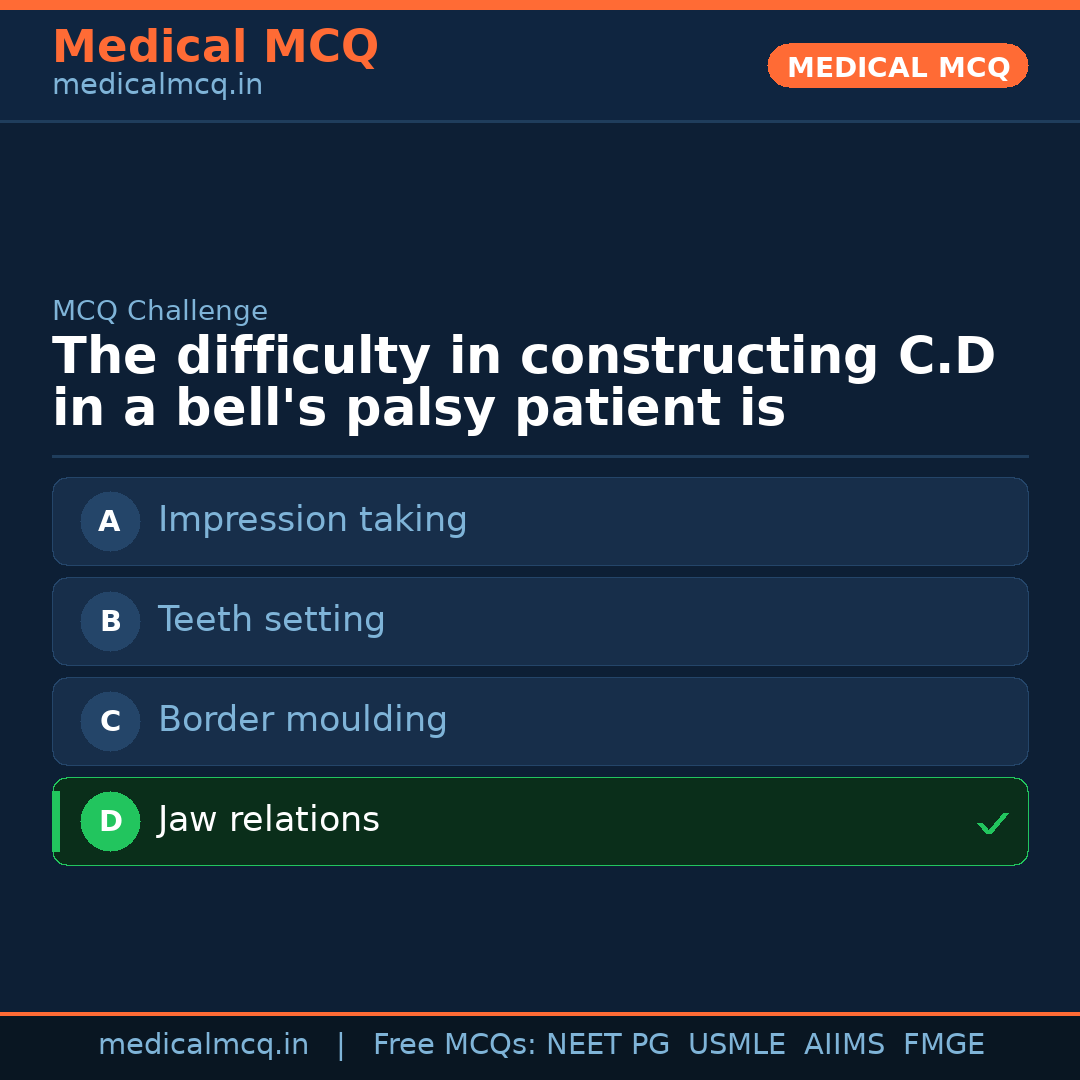 Medical MCQ
medicalmcq.in

MEDICAL MCQ

MCQ Challenge
The difficulty in constructing C.D in a bell's palsy patient is

A Impression taking

B Teeth setting

C Border moulding

D Jaw relations ✓

medicalmcq.in | Free MCQs: NEET PG USMLE AIIMS FMGE